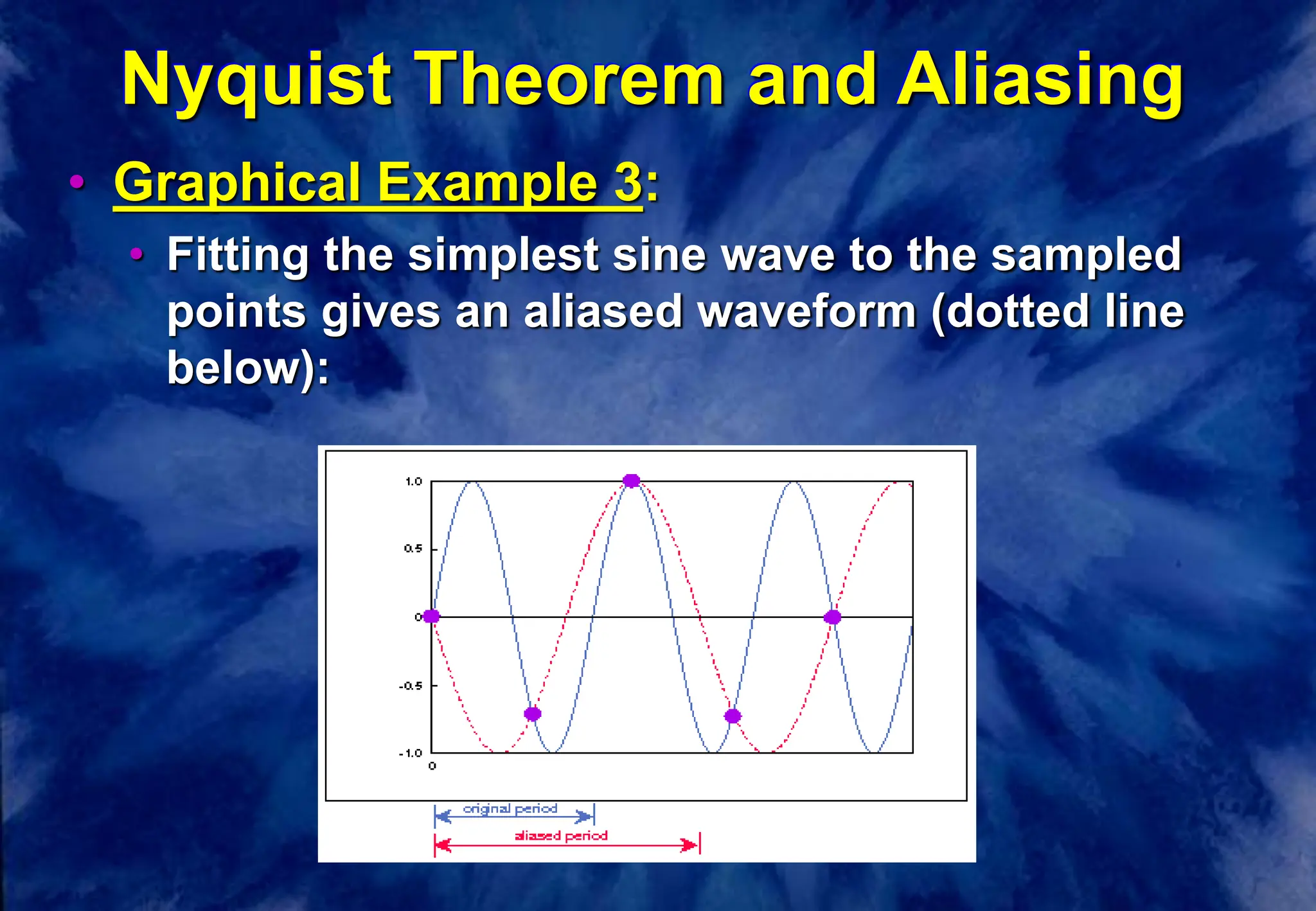 Nyquist Theorem and Aliasing

• Graphical Example 3:

• Fitting the simplest sine wave to the sampled points gives an aliased waveform (dotted line below):

1.0
0.5
0
-0.5
-1.0
0

original period
aliased period